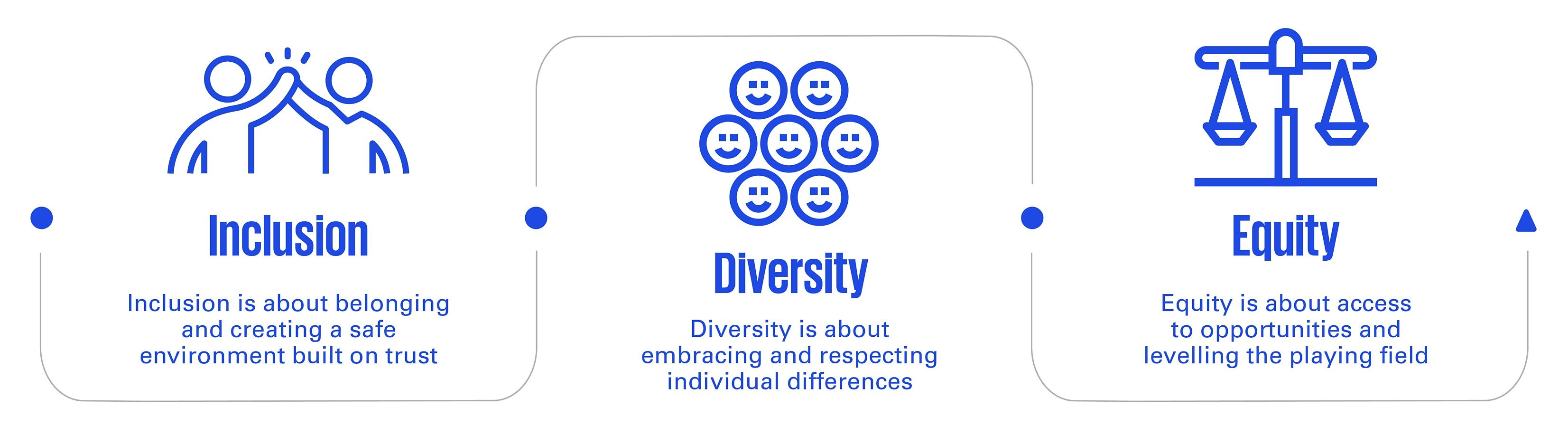 Inclusion

Inclusion is about belonging and creating a safe environment built on trust

Diversity

Diversity is about embracing and respecting individual differences

Equity

Equity is about access to opportunities and levelling the playing field